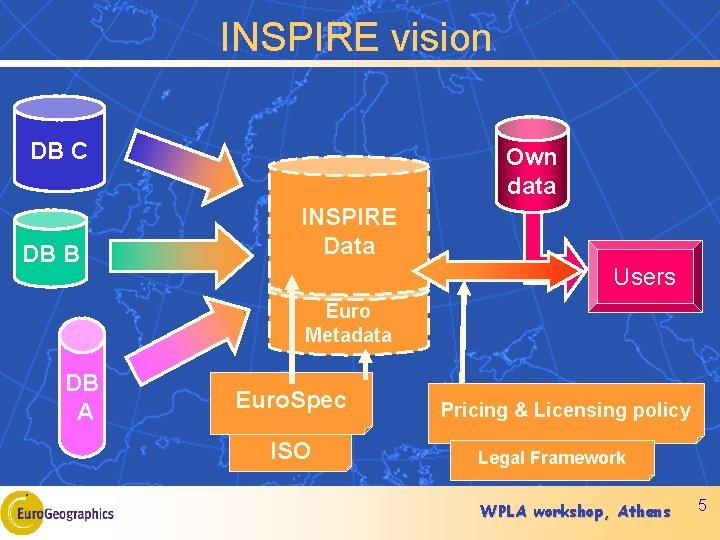 INSPIRE vision

DB C

DB B

DB A

INSPIRE Data

Euro Metadata

Own data

Users

EuroSpec

ISO

Pricing & Licensing policy

Legal Framework

EuroGeographics

WPLA workshop, Athens

5